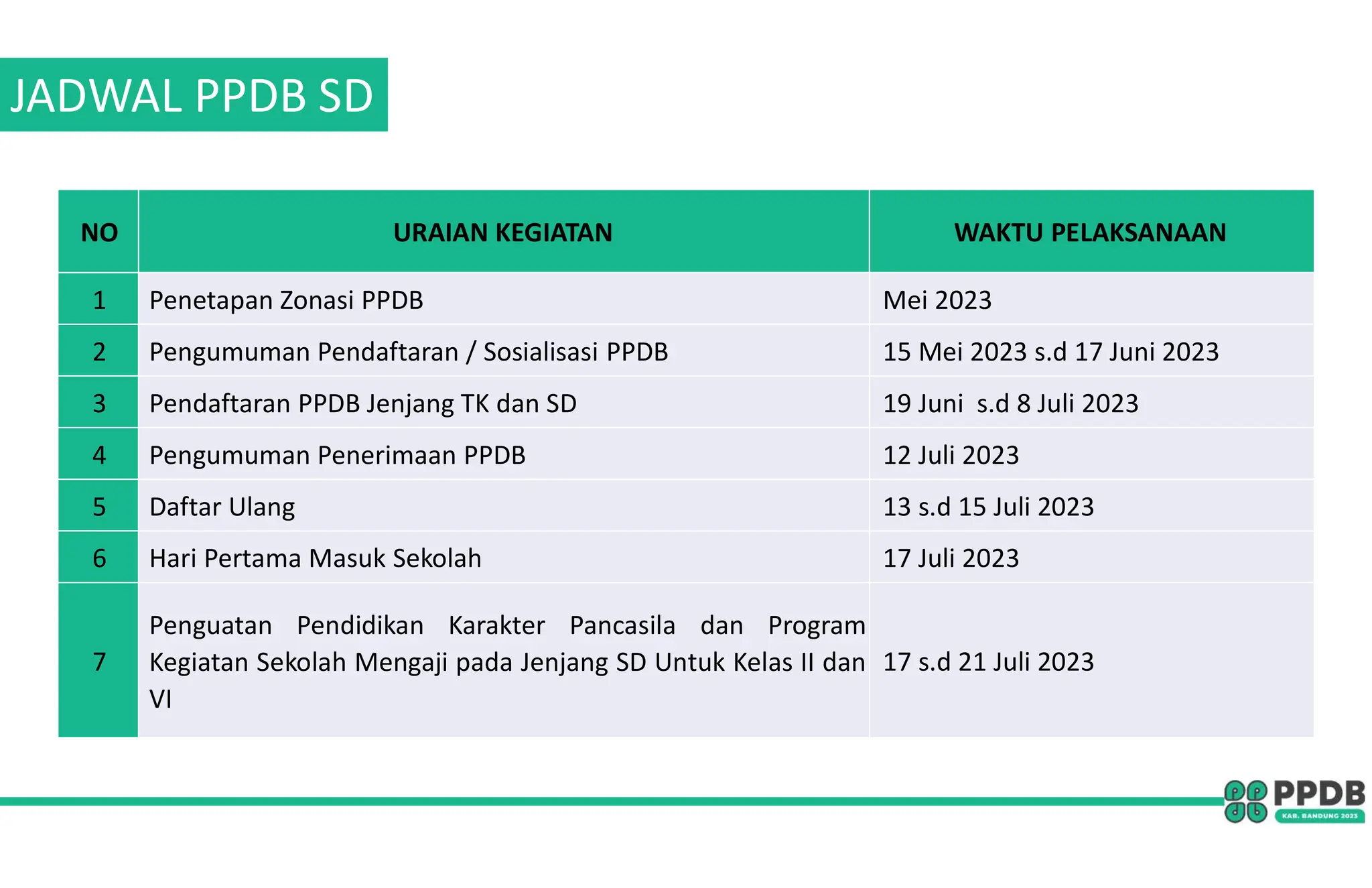 JADWAL PPDB SD

| NO | URAIAN KEGIATAN | WAKTU PELAKSANAAN |
|---|---|---|
| 1 | Penetapan Zonasi PPDB | Mei 2023 |
| 2 | Pengumuman Pendaftaran / Sosialisasi PPDB | 15 Mei 2023 s.d 17 Juni 2023 |
| 3 | Pendaftaran PPDB Jenjang TK dan SD | 19 Juni s.d 8 Juli 2023 |
| 4 | Pengumuman Penerimaan PPDB | 12 Juli 2023 |
| 5 | Daftar Ulang | 13 s.d 15 Juli 2023 |
| 6 | Hari Pertama Masuk Sekolah | 17 Juli 2023 |
| 7 | Penguatan Pendidikan Karakter Pancasila dan Program Kegiatan Sekolah Mengaji pada Jenjang SD Untuk Kelas II dan VI | 17 s.d 21 Juli 2023 |

PPDB
KAB. BANDUNG 2023